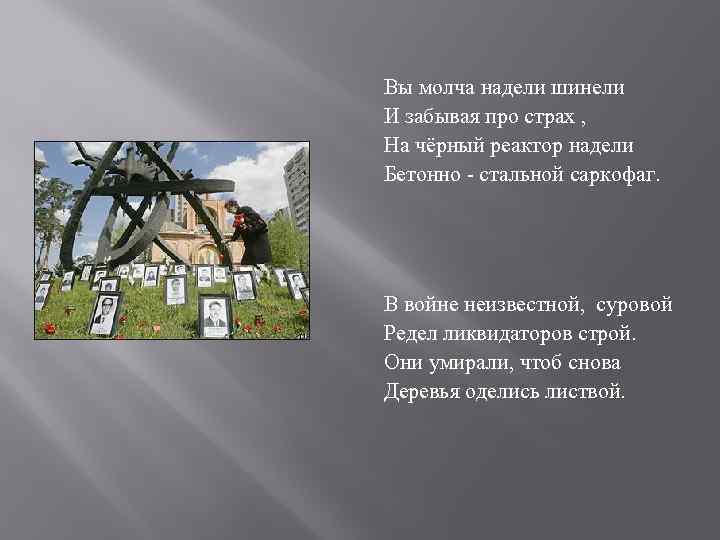 Вы молча надели шинели
И забывая про страх ,
На чёрный реактор надели
Бетонно - стальной саркофаг.

В войне неизвестной, суровой
Редел ликвидаторов строй.
Они умирали, чтоб снова
Деревья оделись листвой.